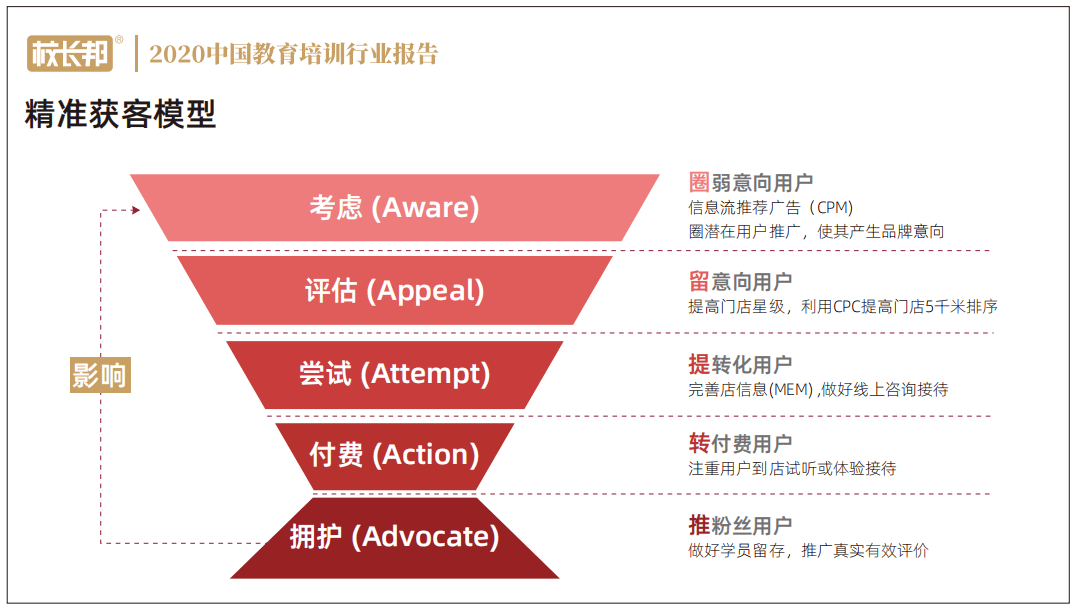 校长邦®
2020中国教育培训行业报告

精准获客模型

影响

考虑 (Aware)

评估 (Appeal)

尝试 (Attempt)

付费 (Action)

拥护 (Advocate)

圈弱意向用户
信息流推荐广告（CPM）
圈潜在用户推广，使其产生品牌意向

留意向用户
提高门店星级，利用CPC提高门店5千米排序

提转化用户
完善店信息(MEM) ,做好线上咨询接待

转付费用户
注重用户到店试听或体验接待

推粉丝用户
做好学员留存，推广真实有效评价